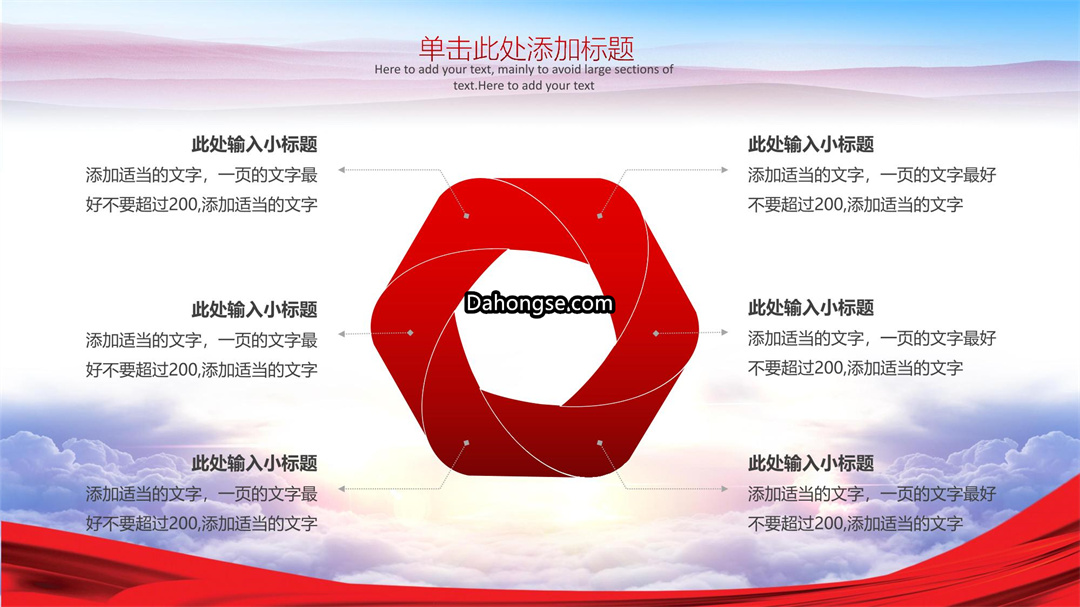 单击此处添加标题

Here to add your text, mainly to avoid large sections of text.Here to add your text

此处输入小标题

添加适当的文字，一页的文字最好不要超过200,添加适当的文字

此处输入小标题

添加适当的文字，一页的文字最好不要超过200,添加适当的文字

此处输入小标题

添加适当的文字，一页的文字最好不要超过200,添加适当的文字

Dahongse.com

此处输入小标题

添加适当的文字，一页的文字最好不要超过200,添加适当的文字

此处输入小标题

添加适当的文字，一页的文字最好不要超过200,添加适当的文字

此处输入小标题

添加适当的文字，一页的文字最好不要超过200,添加适当的文字